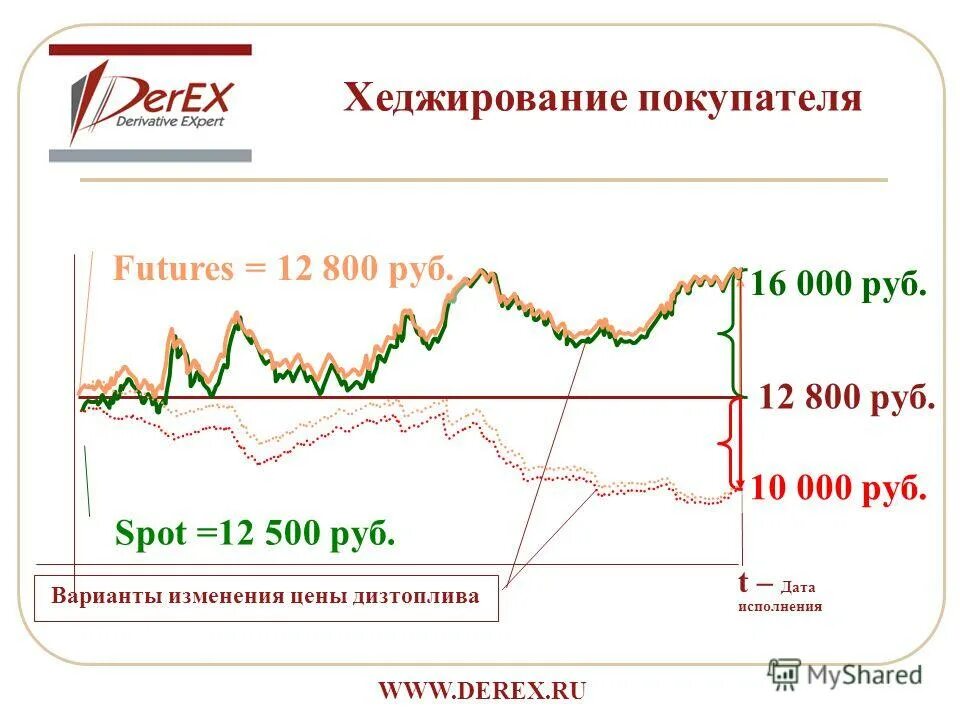 DerEX
Derivative EXpert

Хеджирование покупателя

Futures = 12 800 руб.

16 000 руб.

12 800 руб.

10 000 руб.

Spot =12 500 руб.

Варианты изменения цены дизтоплива

t – Дата исполнения

WWW.DEREX.RU

MyShared